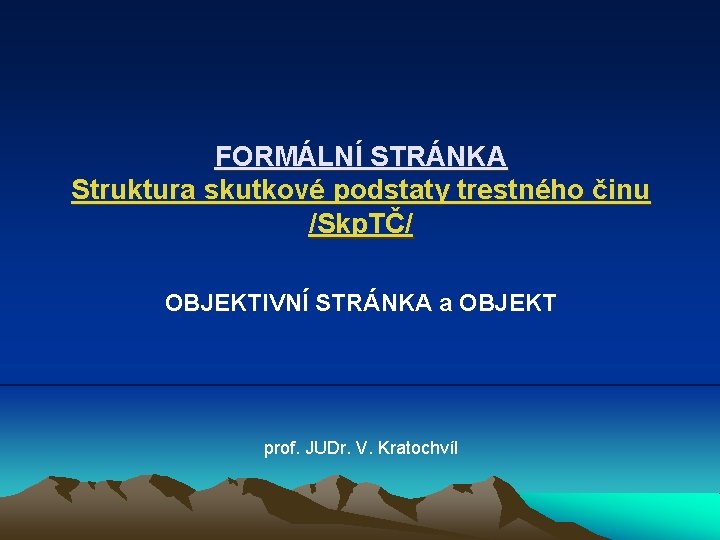 FORMÁLNÍ STRÁNKA
Struktura skutkové podstaty trestného činu /SkpTČ/

OBJEKTIVNÍ STRÁNKA a OBJEKT

prof. JUDr. V. Kratochvíl